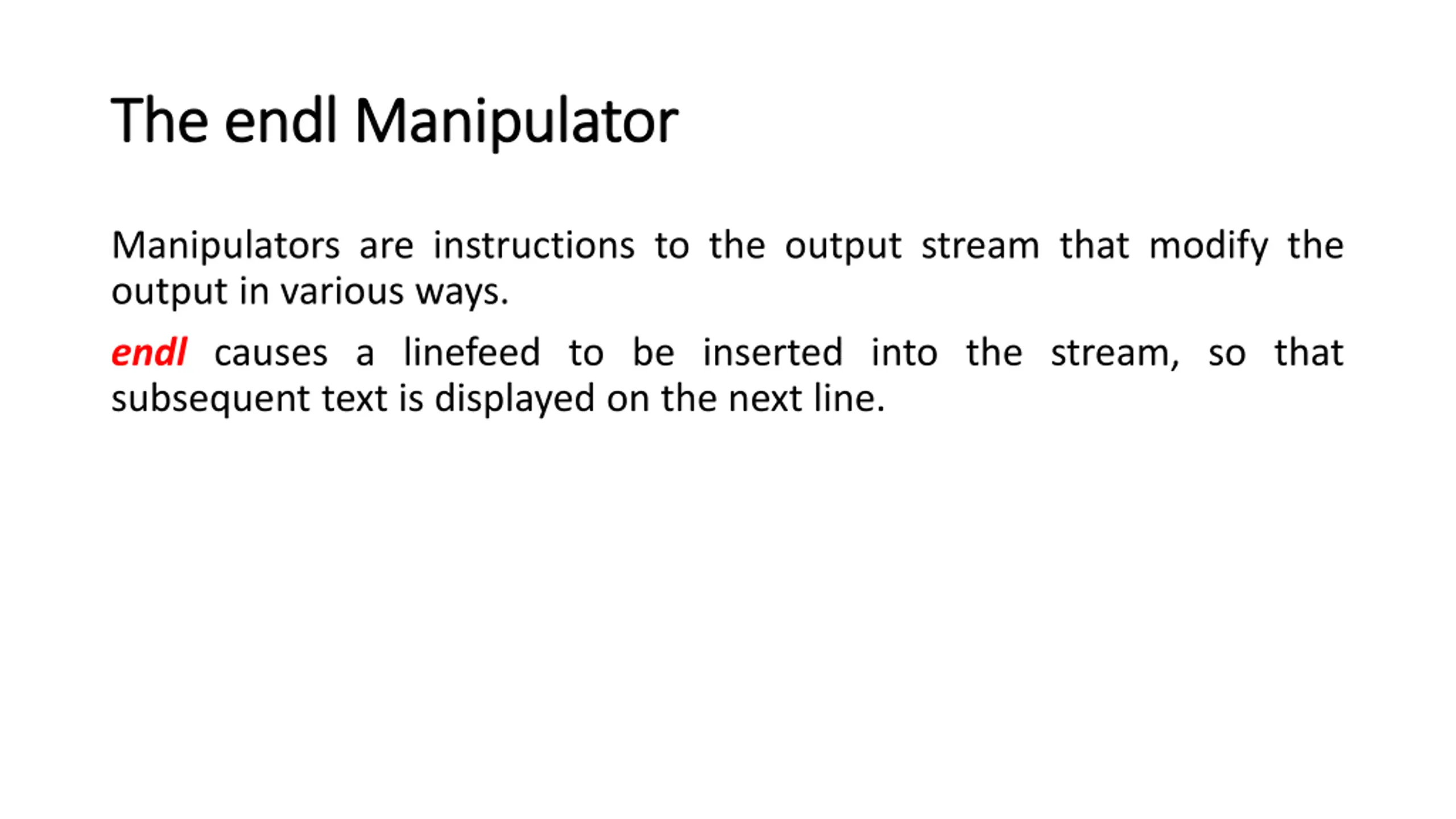 The endl Manipulator

Manipulators are instructions to the output stream that modify the output in various ways.

endl causes a linefeed to be inserted into the stream, so that subsequent text is displayed on the next line.